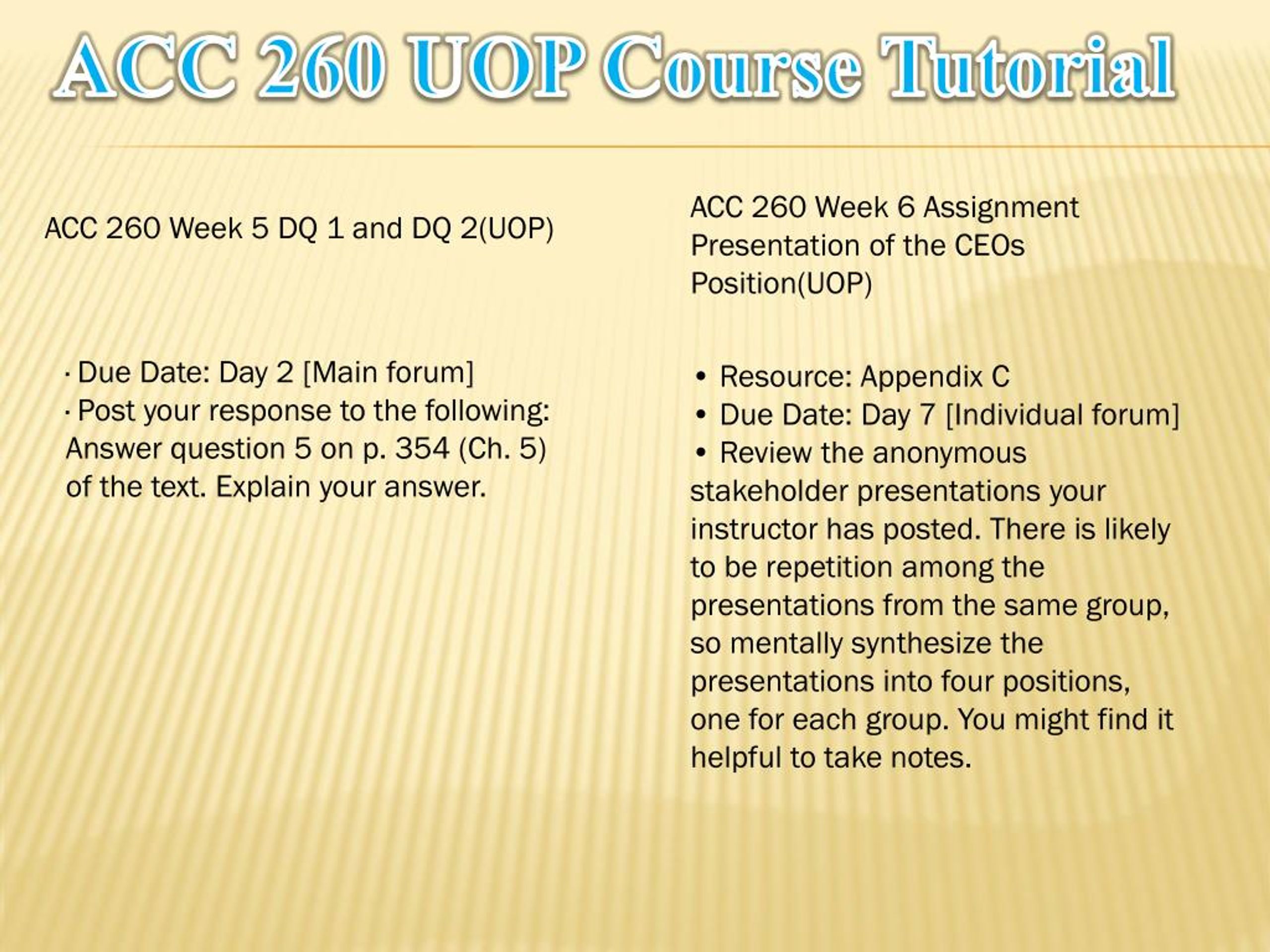 ACC 260 UOP Course Tutorial

ACC 260 Week 5 DQ 1 and DQ 2(UOP)

· Due Date: Day 2 [Main forum]
· Post your response to the following: Answer question 5 on p. 354 (Ch. 5) of the text. Explain your answer.

ACC 260 Week 6 Assignment Presentation of the CEOs Position(UOP)

• Resource: Appendix C
• Due Date: Day 7 [Individual forum]
• Review the anonymous stakeholder presentations your instructor has posted. There is likely to be repetition among the presentations from the same group, so mentally synthesize the presentations into four positions, one for each group. You might find it helpful to take notes.